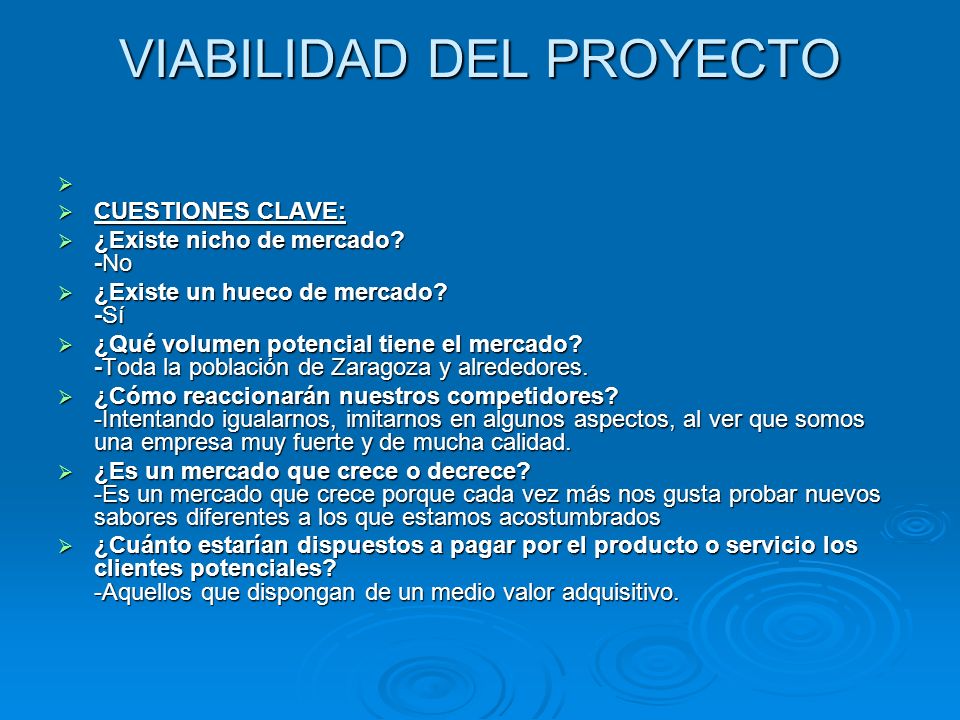 VIABILIDAD DEL PROYECTO

CUESTIONES CLAVE:

¿Existe nicho de mercado?
-No

¿Existe un hueco de mercado?
-Sí

¿Qué volumen potencial tiene el mercado?
-Toda la población de Zaragoza y alrededores.

¿Cómo reaccionarán nuestros competidores?
-Intentando igualarnos, imitarnos en algunos aspectos, al ver que somos una empresa muy fuerte y de mucha calidad.

¿Es un mercado que crece o decrece?
-Es un mercado que crece porque cada vez más nos gusta probar nuevos sabores diferentes a los que estamos acostumbrados

¿Cuánto estarían dispuestos a pagar por el producto o servicio los clientes potenciales?
-Aquellos que dispongan de un medio valor adquisitivo.